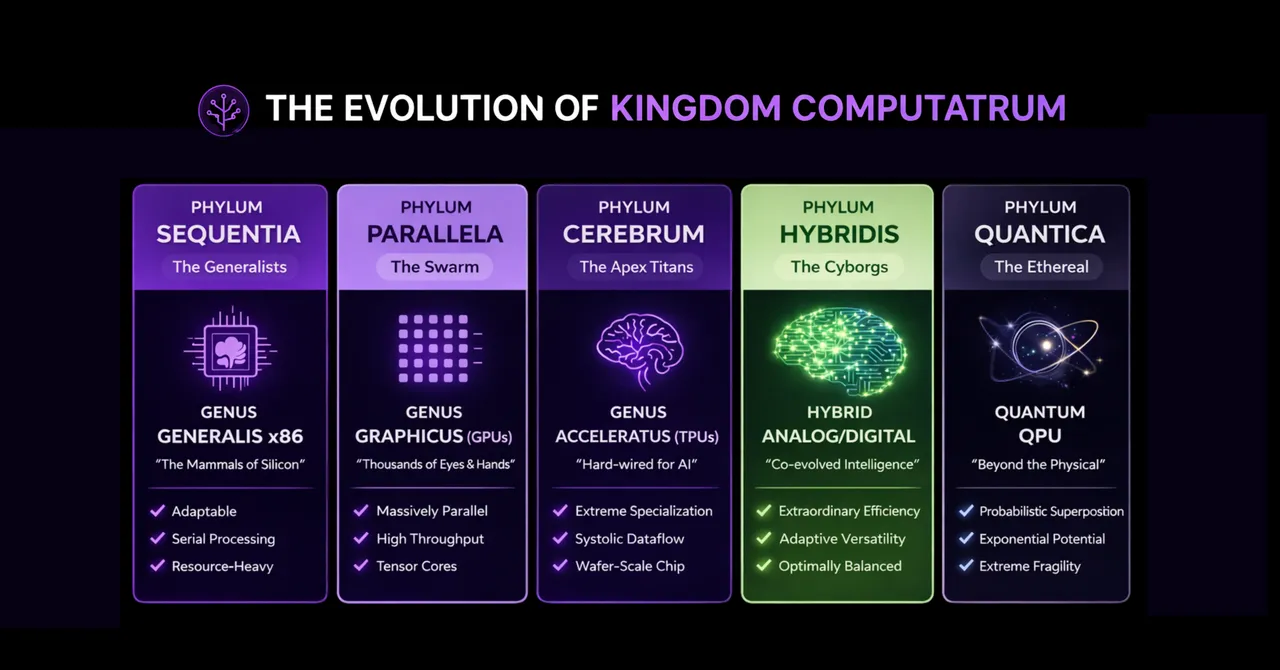 THE EVOLUTION OF KINGDOM COMPUTATRUM

PHYLUM
SEQUENTIA
The Generalists

GENUS
GENERALIS x86
"The Mammals of Silicon"

✓ Adaptable
✓ Serial Processing
✓ Resource-Heavy

PHYLUM
PARALLELA
The Swarm

GENUS
GRAPHICUS (GPUs)
"Thousands of Eyes & Hands"

✓ Massively Parallel
✓ High Throughput
✓ Tensor Cores

PHYLUM
CEREBRUM
The Apex Titans

GENUS
ACCELERATUS (TPUs)
"Hard-wired for AI"

✓ Extreme Specialization
✓ Systolic Dataflow
✓ Wafer-Scale Chip

PHYLUM
HYBRIDIS
The Cyborgs

HYBRID
ANALOG/DIGITAL
"Co-evolved Intelligence"

✓ Extraordinary Efficiency
✓ Adaptive Versatility
✓ Optimally Balanced

PHYLUM
QUANTICA
The Ethereal

QUANTUM
QPU
"Beyond the Physical"

✓ Probabilistic Superposition
✓ Exponential Potential
✓ Extreme Fragility